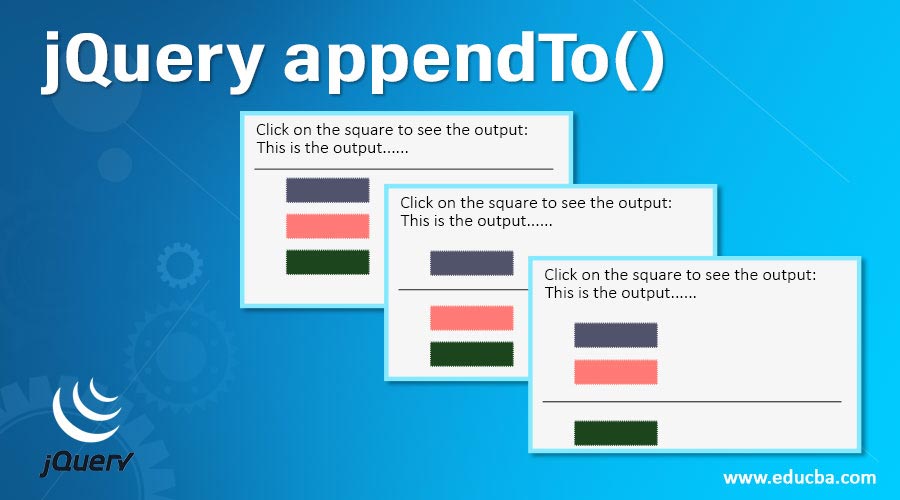 jQuery appendTo()

Click on the square to see the output:
This is the output......

Click on the square to see the output:
This is the output......

Click on the square to see the output:
This is the output......

jQuery

www.educba.com